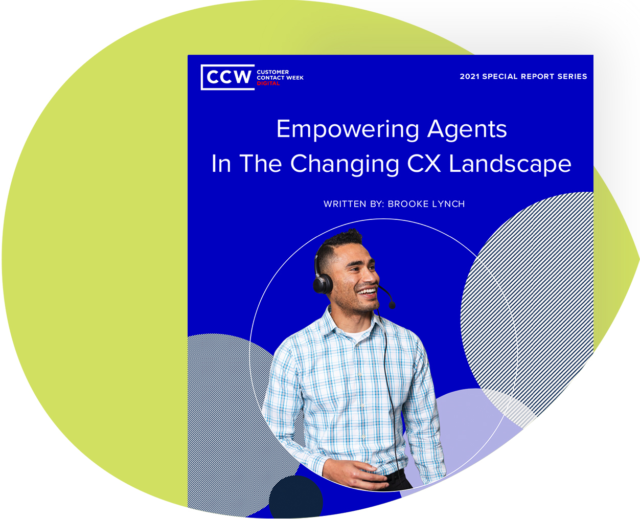 CCW CUSTOMER CONTACT WEEK DIGITAL

2021 SPECIAL REPORT SERIES

Empowering Agents In The Changing CX Landscape

WRITTEN BY: BROOKE LYNCH